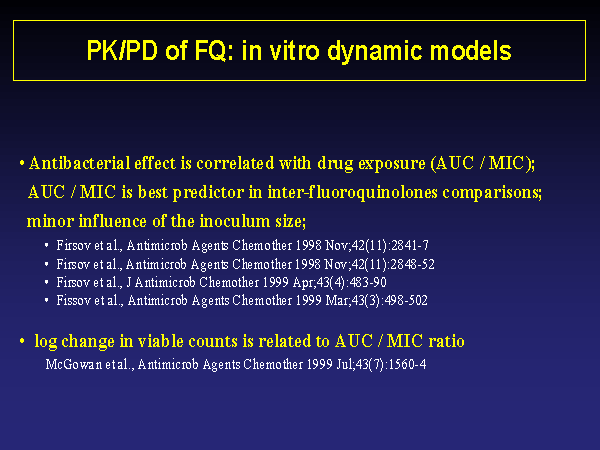 PK/PD of FQ: in vitro dynamic models

• Antibacterial effect is correlated with drug exposure (AUC / MIC); AUC / MIC is best predictor in inter-fluoroquinolones comparisons; minor influence of the inoculum size;

• Firsov et al., Antimicrob Agents Chemother 1998 Nov;42(11):2841-7
• Firsov et al., Antimicrob Agents Chemother 1998 Nov;42(11):2848-52
• Firsov et al., J Antimicrob Chemother 1999 Apr;43(4):483-90
• Fissov et al., Antimicrob Agents Chemother 1999 Mar;43(3):498-502

• log change in viable counts is related to AUC / MIC ratio
McGowan et al., Antimicrob Agents Chemother 1999 Jul;43(7):1560-4